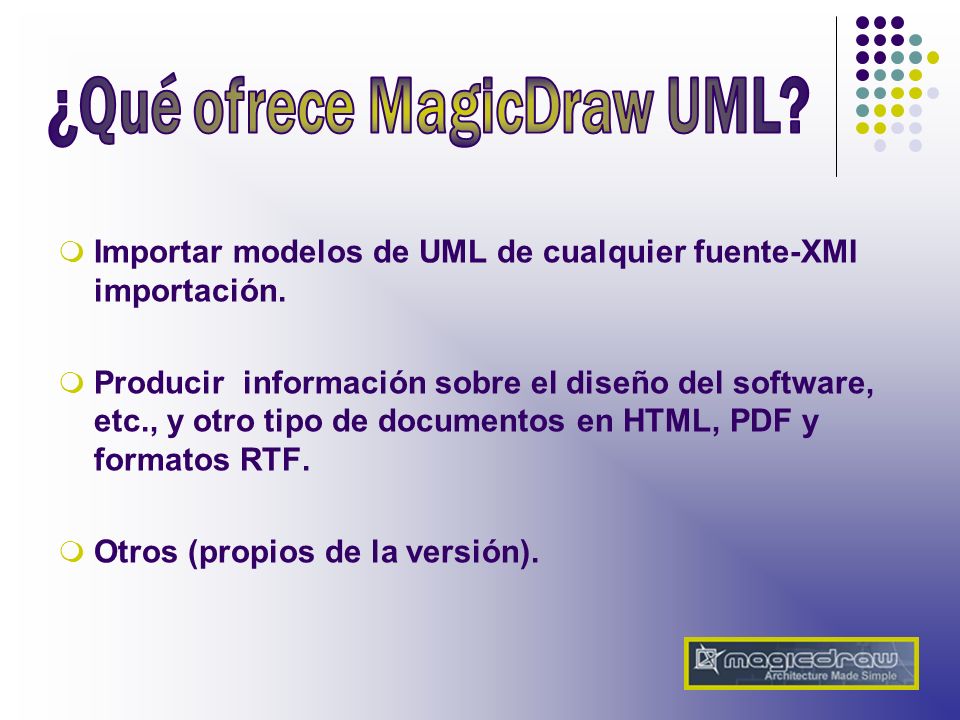 ¿Qué ofrece MagicDraw UML?

Importar modelos de UML de cualquier fuente-XMI importación.

Producir  información sobre el diseño del software, etc., y otro tipo de documentos en HTML, PDF y formatos RTF.

Otros (propios de la versión).

magicdraw
Architecture Made Simple